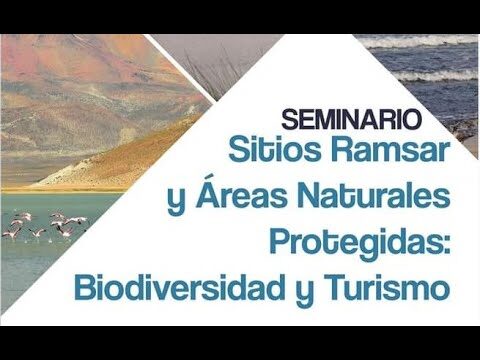 SEMINARIO
Sitios Ramsar
y Áreas Naturales
Protegidas:
Biodiversidad y Turismo